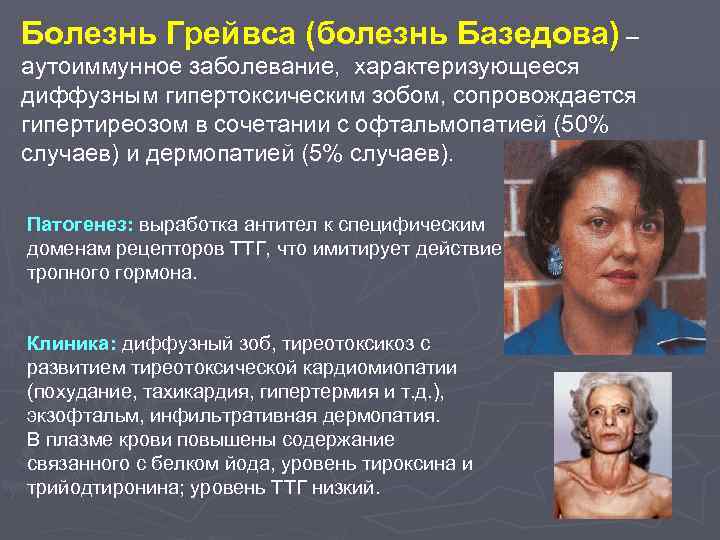 Болезнь Грейвса (болезнь Базедова) – аутоиммунное заболевание, характеризующееся диффузным гипертоксическим зобом, сопровождается гипертиреозом в сочетании с офтальмопатией (50% случаев) и дермопатией (5% случаев).

Патогенез: выработка антител к специфическим доменам рецепторов ТТГ, что имитирует действие тропного гормона.

Клиника: диффузный зоб, тиреотоксикоз с развитием тиреотоксической кардиомиопатии (похудание, тахикардия, гипертермия и т.д.), экзофтальм, инфильтративная дермопатия. В плазме крови повышены содержание связанного с белком йода, уровень тироксина и трийодтиронина; уровень ТТГ низкий.